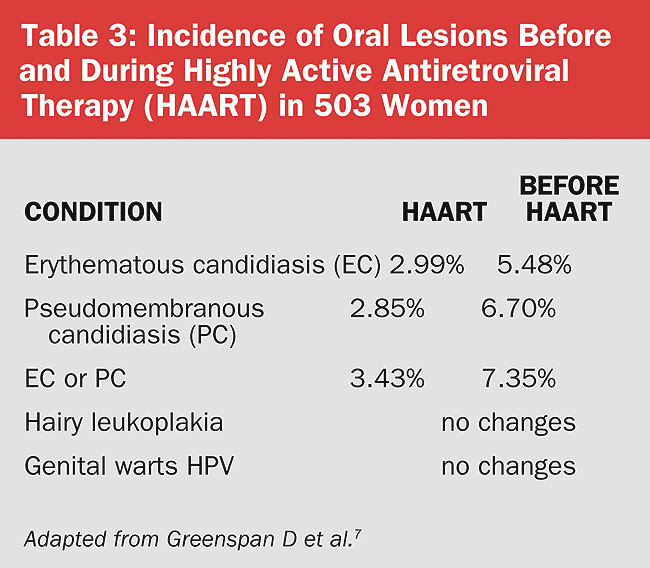 Table 3: Incidence of Oral Lesions Before and During Highly Active Antiretroviral Therapy (HAART) in 503 Women

| CONDITION | HAART | BEFORE HAART |
|---|---|---|
| Erythematous candidiasis (EC) | 2.99% | 5.48% |
| Pseudomembranous candidiasis (PC) | 2.85% | 6.70% |
| EC or PC | 3.43% | 7.35% |
| Hairy leukoplakia | no changes | |
| Genital warts HPV | no changes | |

Adapted from Greenspan D et al.$^7$